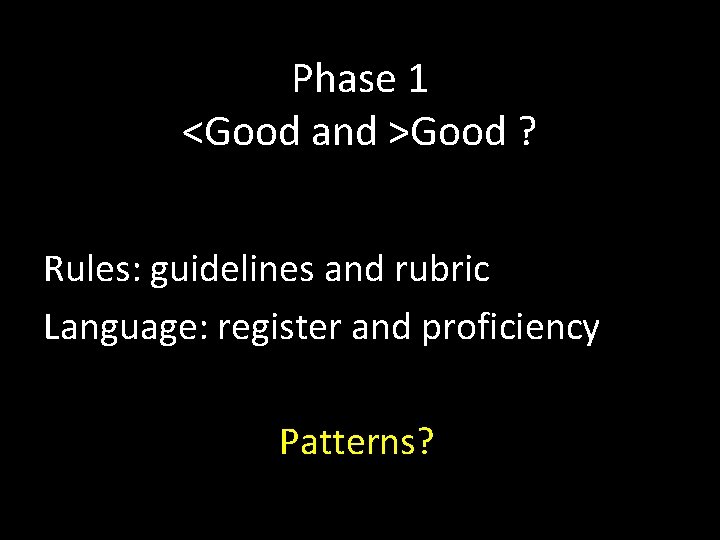 Phase 1
<Good and >Good ?

Rules: guidelines and rubric
Language: register and proficiency

Patterns?